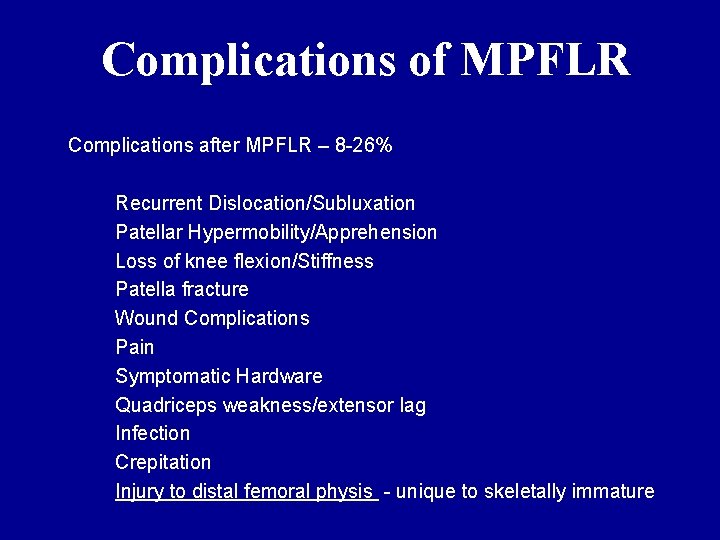 Complications of MPFLR

Complications after MPFLR – 8-26%

Recurrent Dislocation/Subluxation
Patellar Hypermobility/Apprehension
Loss of knee flexion/Stiffness
Patella fracture
Wound Complications
Pain
Symptomatic Hardware
Quadriceps weakness/extensor lag
Infection
Crepitation
Injury to distal femoral physis - unique to skeletally immature